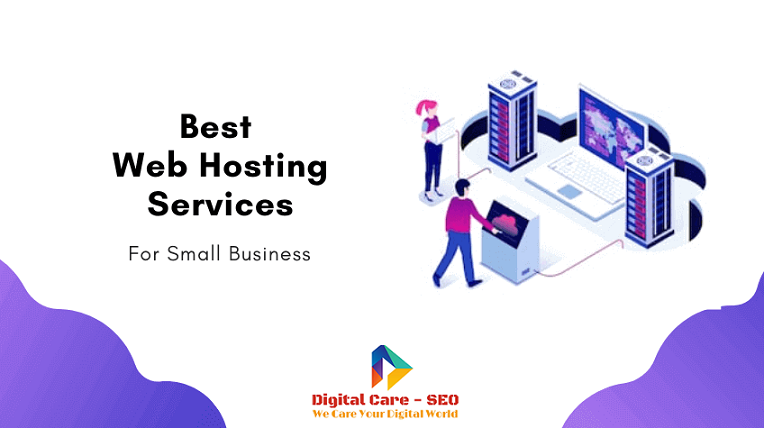 Best
Web Hosting
Services

For Small Business

Digital Care - SEO
We Care Your Digital World